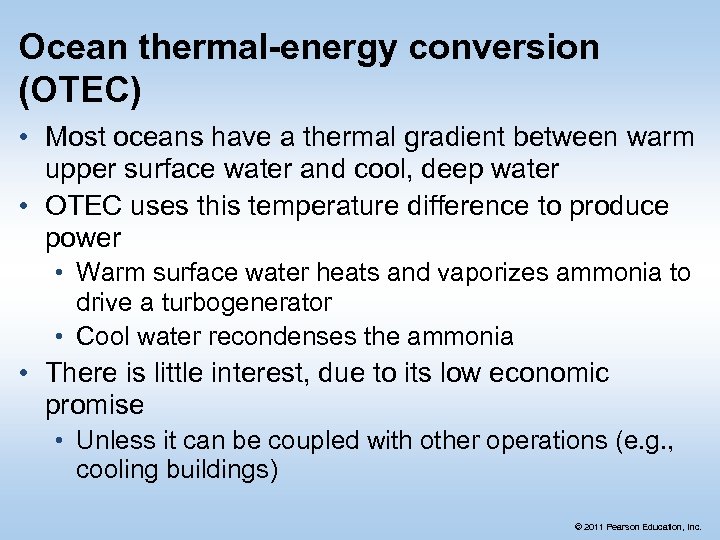 Ocean thermal-energy conversion (OTEC)

• Most oceans have a thermal gradient between warm upper surface water and cool, deep water
• OTEC uses this temperature difference to produce power
  • Warm surface water heats and vaporizes ammonia to drive a turbogenerator
  • Cool water recondenses the ammonia
• There is little interest, due to its low economic promise
  • Unless it can be coupled with other operations (e.g., cooling buildings)

© 2011 Pearson Education, Inc.